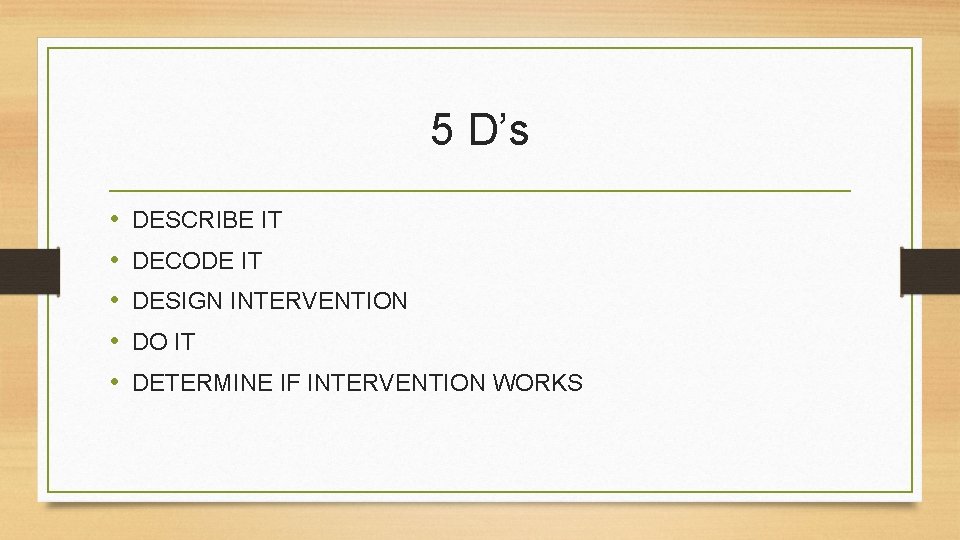 5 D’s

• DESCRIBE IT
• DECODE IT
• DESIGN INTERVENTION
• DO IT
• DETERMINE IF INTERVENTION WORKS